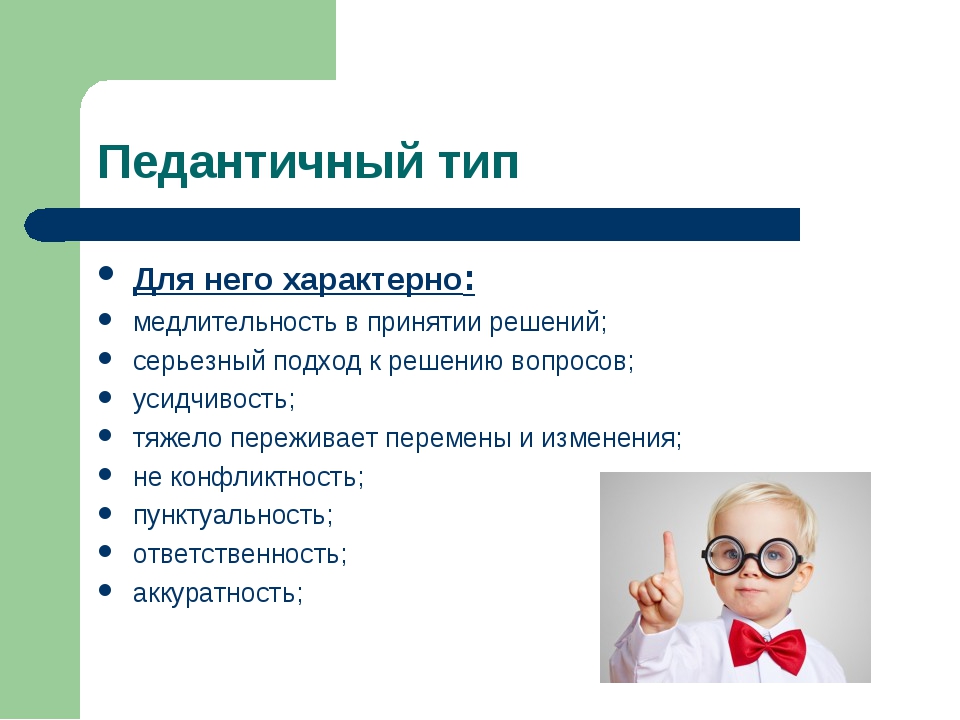 Педантичный тип

- Для него характерно:
- медлительность в принятии решений;
- серьезный подход к решению вопросов;
- усидчивость;
- тяжело переживает перемены и изменения;
- не конфликтность;
- пунктуальность;
- ответственность;
- аккуратность;